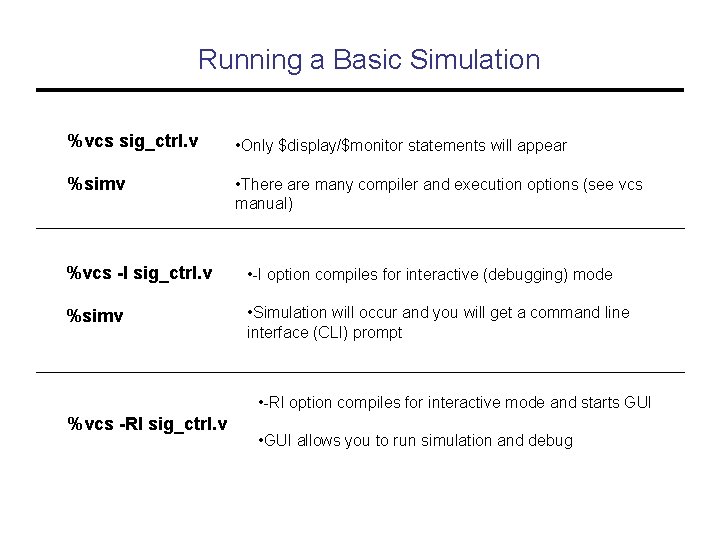 Running a Basic Simulation

%vcs sig_ctrl.v

%simv

•Only \$display/\$monitor statements will appear

•There are many compiler and execution options (see vcs manual)

%vcs -I sig_ctrl.v

%simv

•-I option compiles for interactive (debugging) mode

•Simulation will occur and you will get a command line interface (CLI) prompt

%vcs -RI sig_ctrl.v

•-RI option compiles for interactive mode and starts GUI

•GUI allows you to run simulation and debug